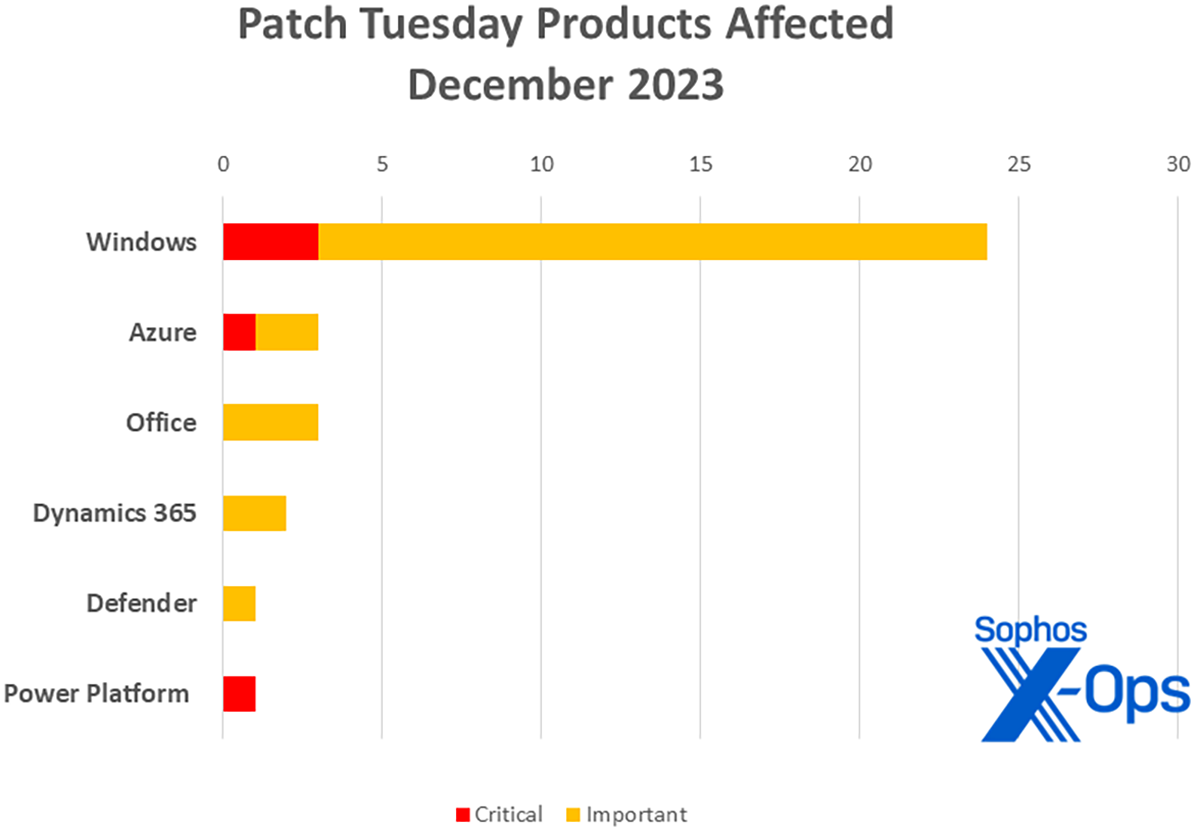 Patch Tuesday Products Affected
December 2023

0 5 10 15 20 25 30

Windows
Azure
Office
Dynamics 365
Defender
Power Platform

Sophos
X-Ops

Critical Important